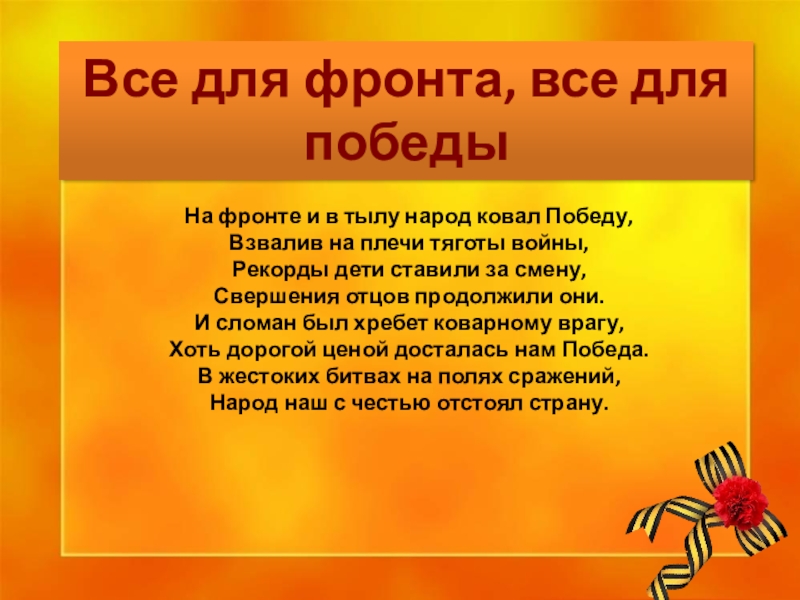 Все для фронта, все для победы

На фронте и в тылу народ ковал Победу,
Взвалив на плечи тяготы войны,
Рекорды дети ставили за смену,
Свершения отцов продолжили они.
И сломан был хребет коварному врагу,
Хоть дорогой ценой досталась нам Победа.
В жестоких битвах на полях сражений,
Народ наш с честью отстоял страну.